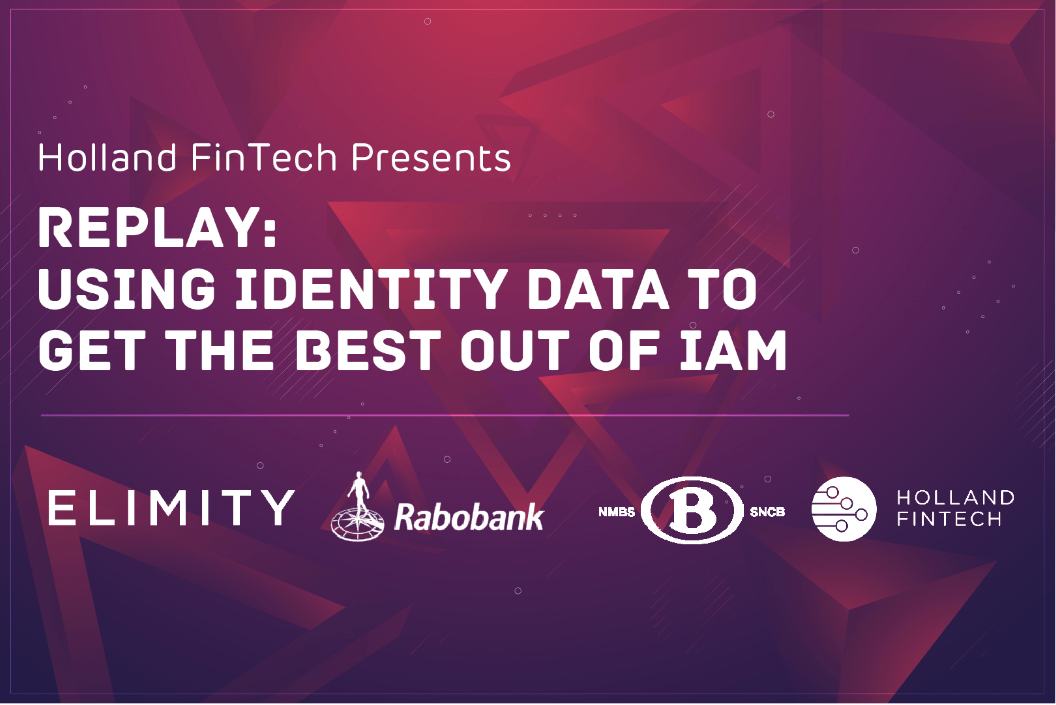 Holland FinTech Presents

REPLAY:
USING IDENTITY DATA TO GET THE BEST OUT OF IAM

ELIMITY

Rabobank

NMBS B SNCB

HOLLAND FINTECH